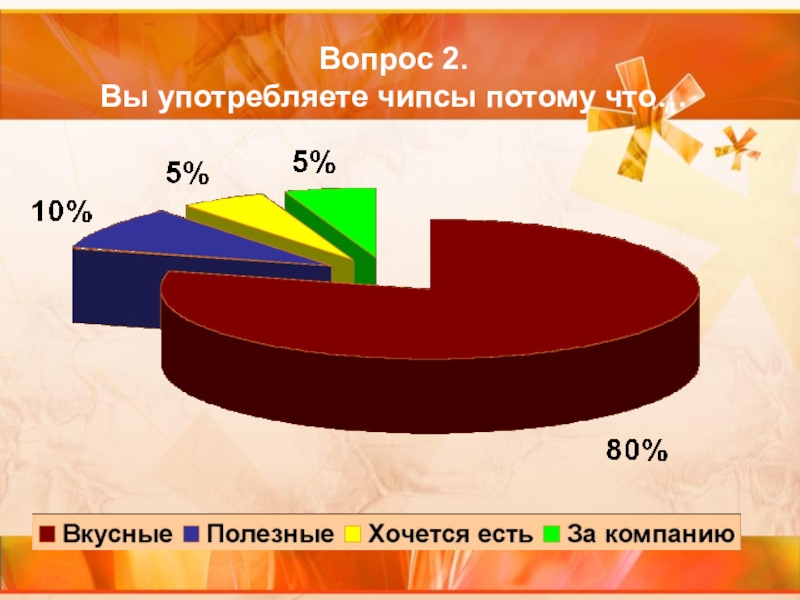 Вопрос 2.
Вы употребляете чипсы потому что…

10%

5%

5%

80%

Вкусные Полезные Хочется есть За компанию